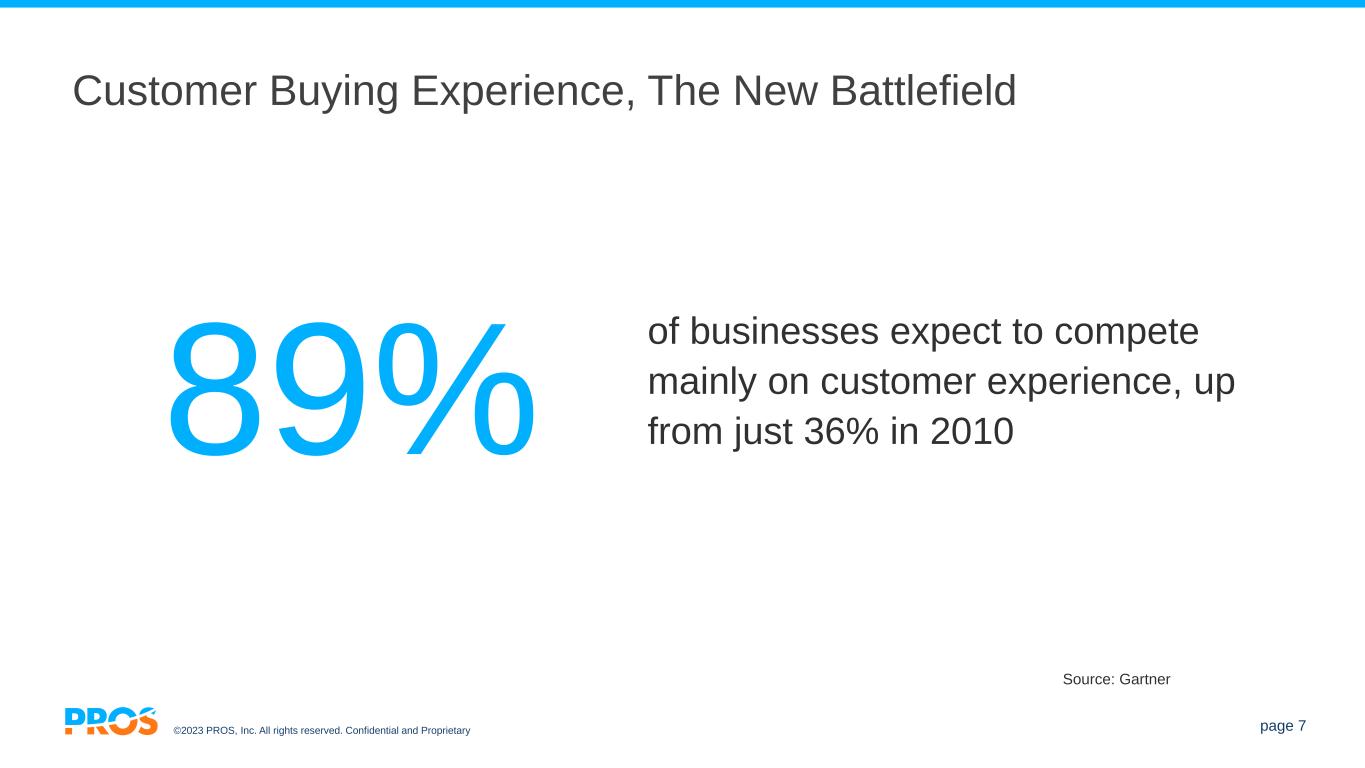 Customer Buying Experience, The New Battlefield

89%

of businesses expect to compete mainly on customer experience, up from just 36% in 2010

Source: Gartner

PROS ©2023 PROS, Inc. All rights reserved. Confidential and Proprietary

page 7